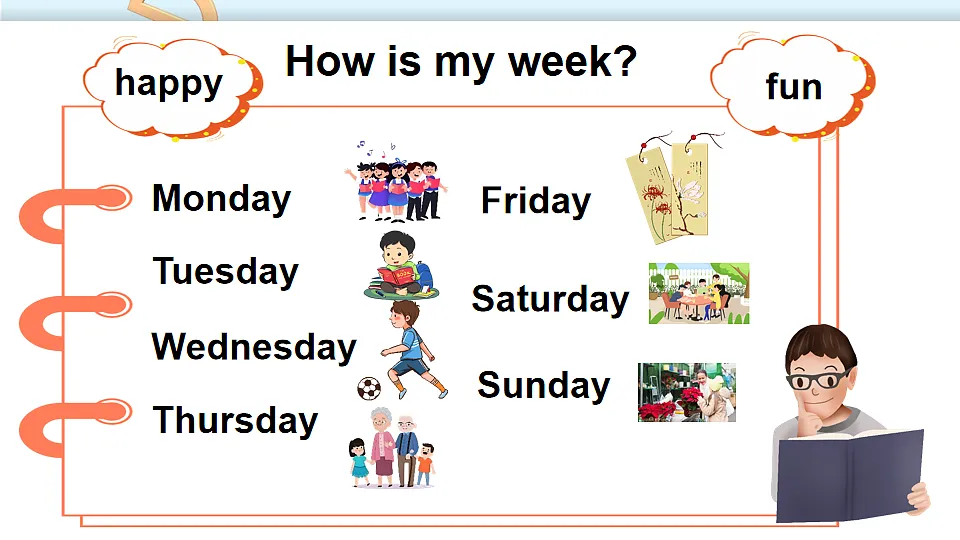 happy

How is my week?

fun

Monday

Tuesday

Wednesday

Thursday

Friday

Saturday

Sunday